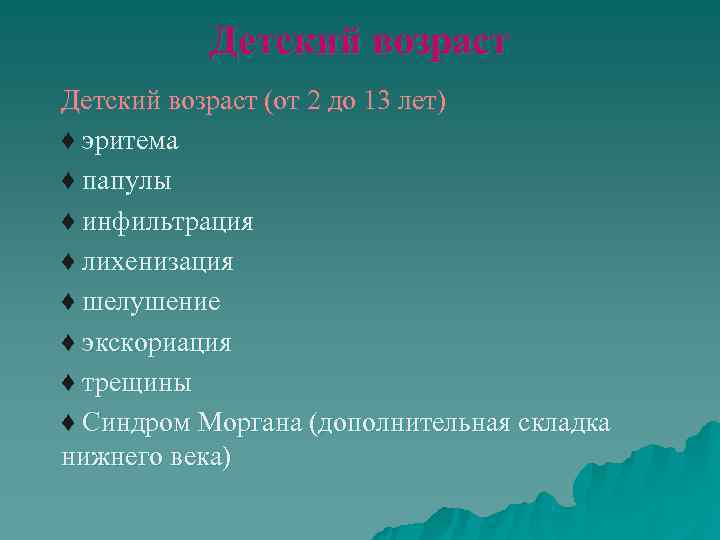 Детский возраст

Детский возраст (от 2 до 13 лет)

♦ эритема

♦ папулы

♦ инфильтрация

♦ лихенизация

♦ шелушение

♦ экскориация

♦ трещины

♦ Синдром Моргана (дополнительная складка нижнего века)